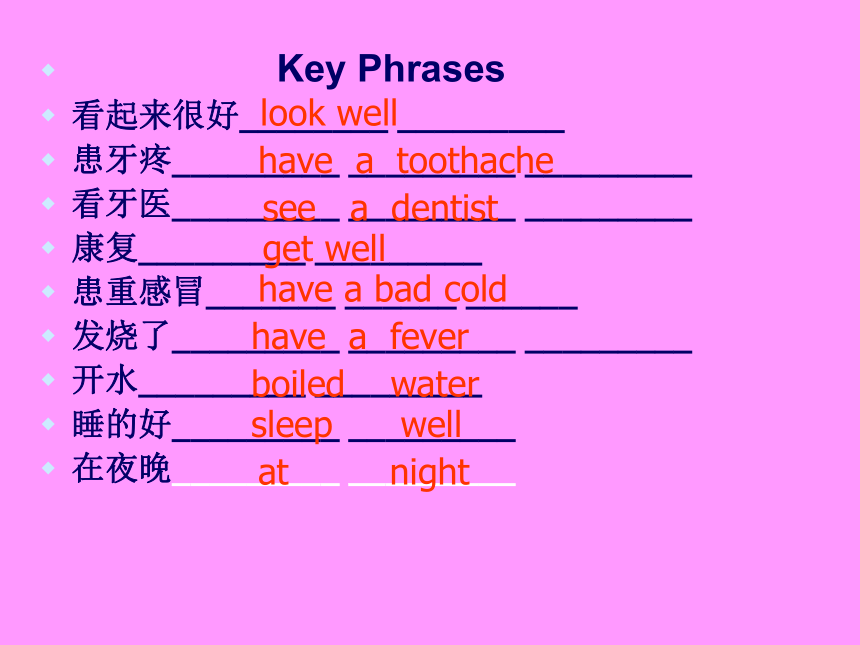 Key Phrases

看起来很好 look well

患牙疼 have a toothache

看牙医 see a dentist

康复 get well

患重感冒 have a bad cold

发烧了 have a fever

开水 boiled water

睡的好 sleep well

在夜晚 at night